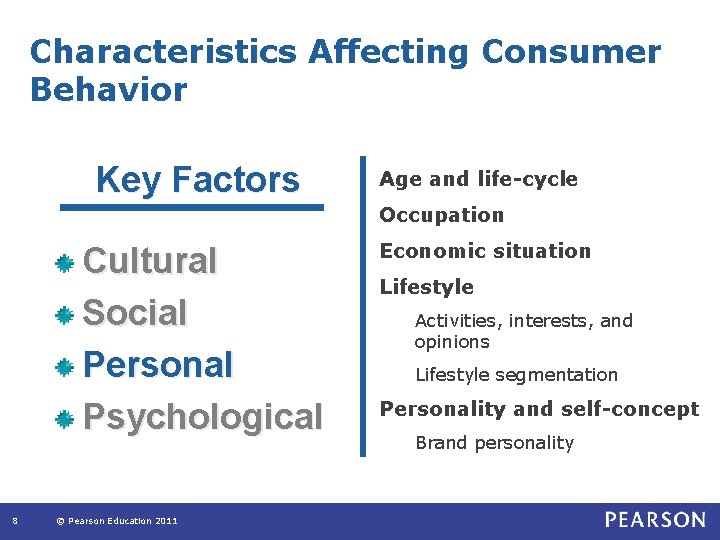 Characteristics Affecting Consumer Behavior

Key Factors

Cultural
Social
Personal
Psychological

Age and life-cycle
Occupation
Economic situation
Lifestyle
Activities, interests, and opinions
Lifestyle segmentation
Personality and self-concept
Brand personality

8 © Pearson Education 2011 PEARSON